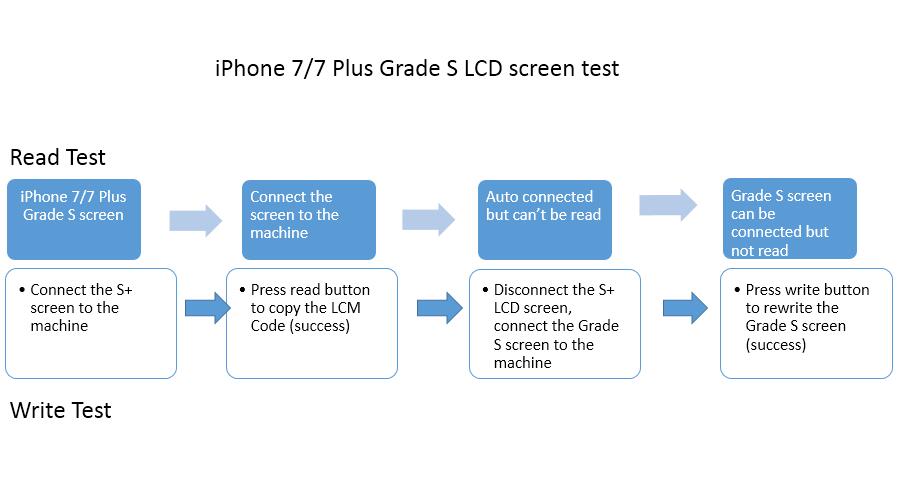 iPhone 7/7 Plus Grade S LCD screen test

Read Test

iPhone 7/7 Plus Grade S screen

Connect the screen to the machine

Auto connected but can't be read

Grade S screen can be connected but not read

• Connect the S+ screen to the machine

• Press read button to copy the LCM Code (success)

• Disconnect the S+ LCD screen, connect the Grade S screen to the machine

• Press write button to rewrite the Grade S screen (success)

Write Test